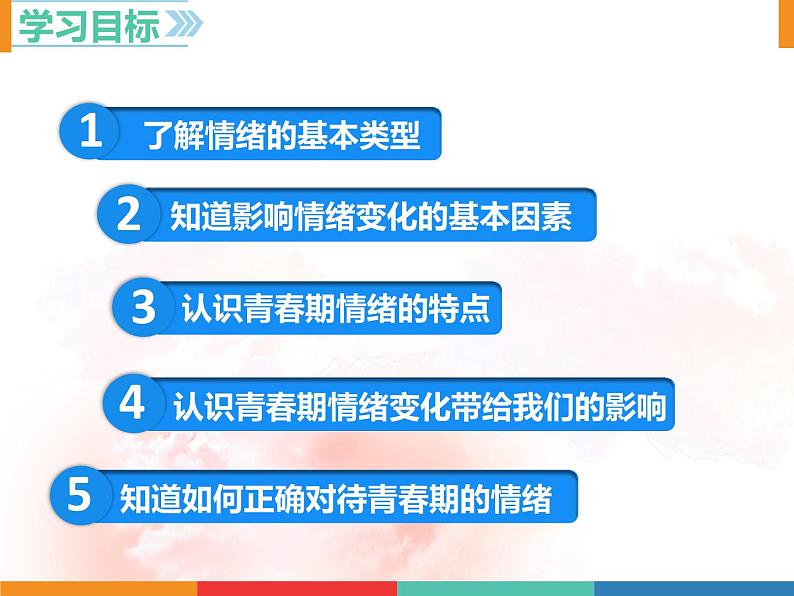 学习目标

1 了解情绪的基本类型

2 知道影响情绪变化的基本因素

3 认识青春期情绪的特点

4 认识青春期情绪变化带给我们的影响

5 知道如何正确对待青春期的情绪